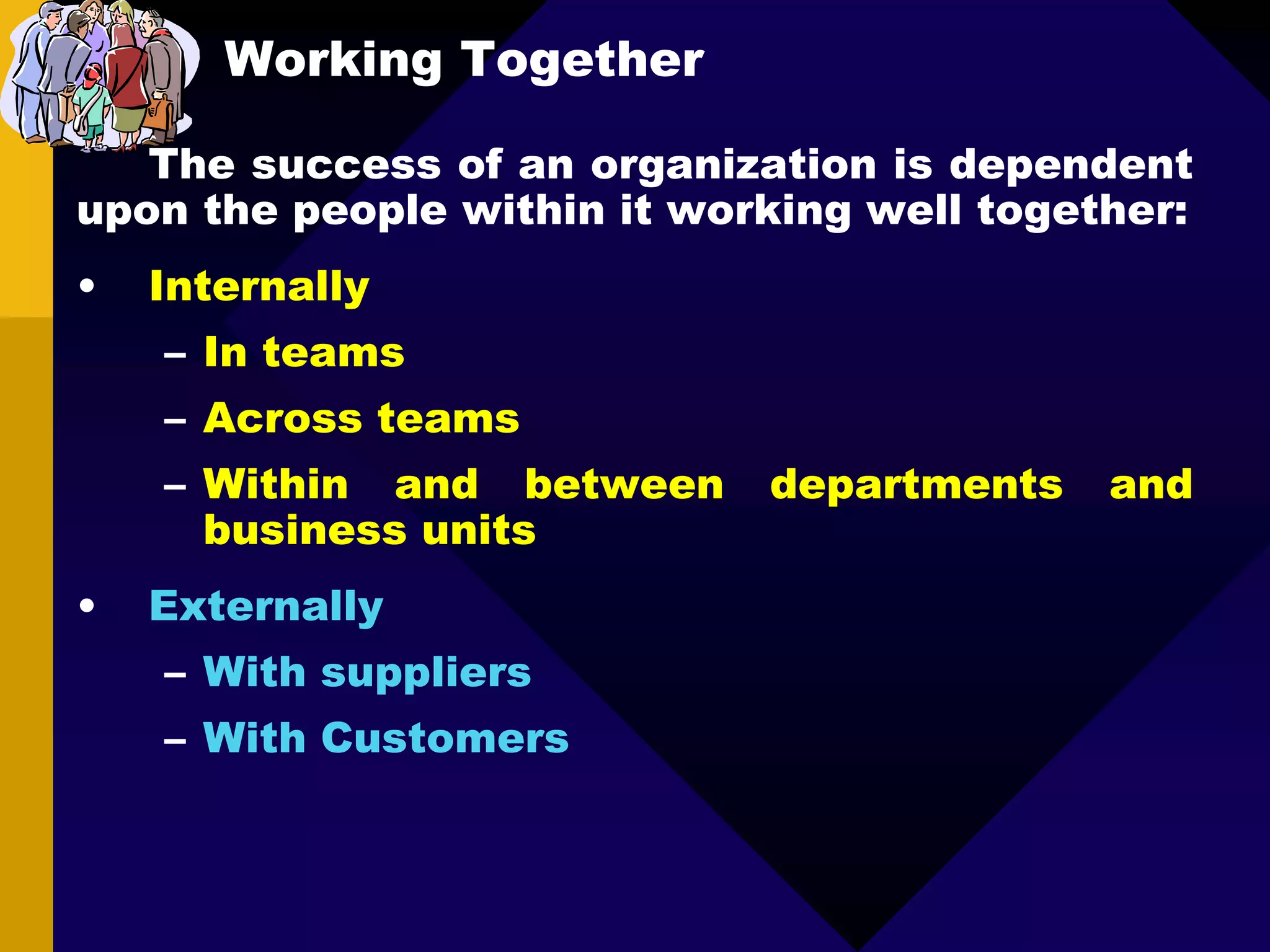 Working Together

The success of an organization is dependent upon the people within it working well together:

• Internally
– In teams
– Across teams
– Within and between departments and business units

• Externally
– With suppliers
– With Customers